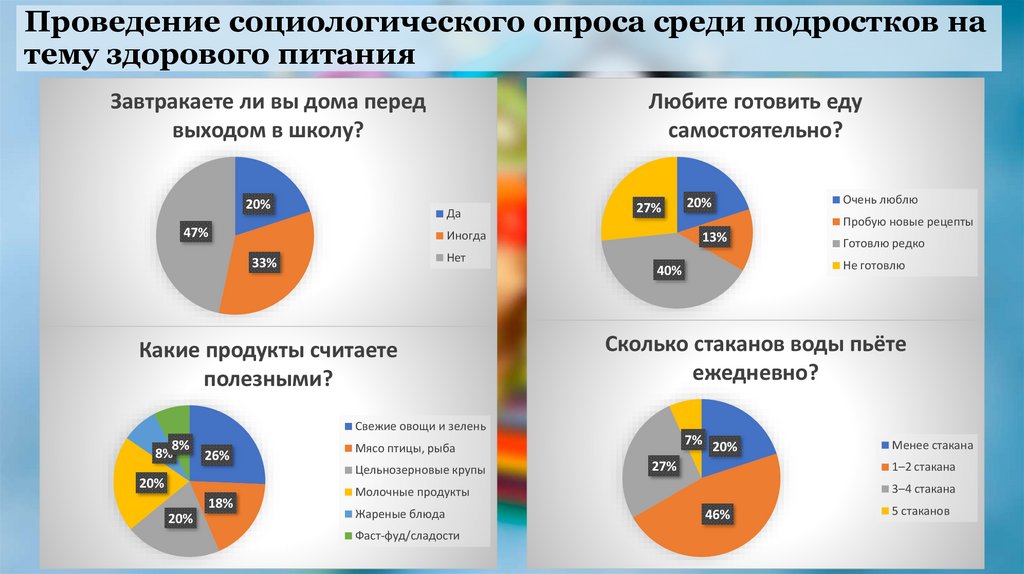 Проведение социологического опроса среди подростков на тему здорового питания

Завтракаете ли вы дома перед выходом в школу?

20%
33%
47%

Да
Иногда
Нет

Любите готовить еду самостоятельно?

20%
13%
40%
27%

Очень люблю
Пробую новые рецепты
Готовлю редко
Не готовлю

Какие продукты считаете полезными?

26%
18%
20%
20%
8%
8%

Свежие овощи и зелень
Мясо птицы, рыба
Цельнозерновые крупы
Молочные продукты
Жареные блюда
Фаст-фуд/сладости

Сколько стаканов воды пьёте ежедневно?

20%
46%
27%
7%

Менее стакана
1–2 стакана
3–4 стакана
5 стаканов